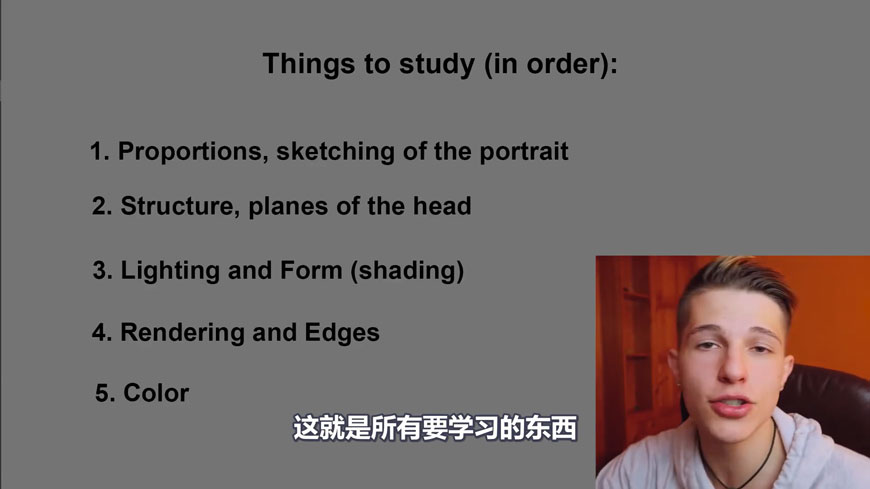 Things to study (in order):

1. Proportions, sketching of the portrait

2. Structure, planes of the head

3. Lighting and Form (shading)

4. Rendering and Edges

5. Color

这就是所有要学习的东西